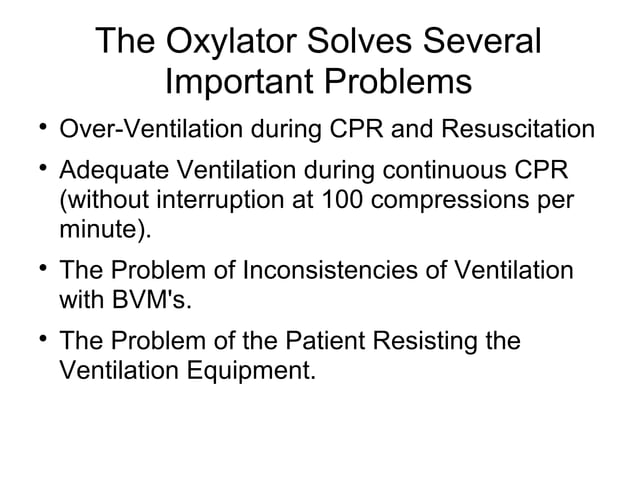 The Oxylator Solves Several Important Problems

• Over-Ventilation during CPR and Resuscitation

• Adequate Ventilation during continuous CPR (without interruption at 100 compressions per minute).

• The Problem of Inconsistencies of Ventilation with BVM's.

• The Problem of the Patient Resisting the Ventilation Equipment.